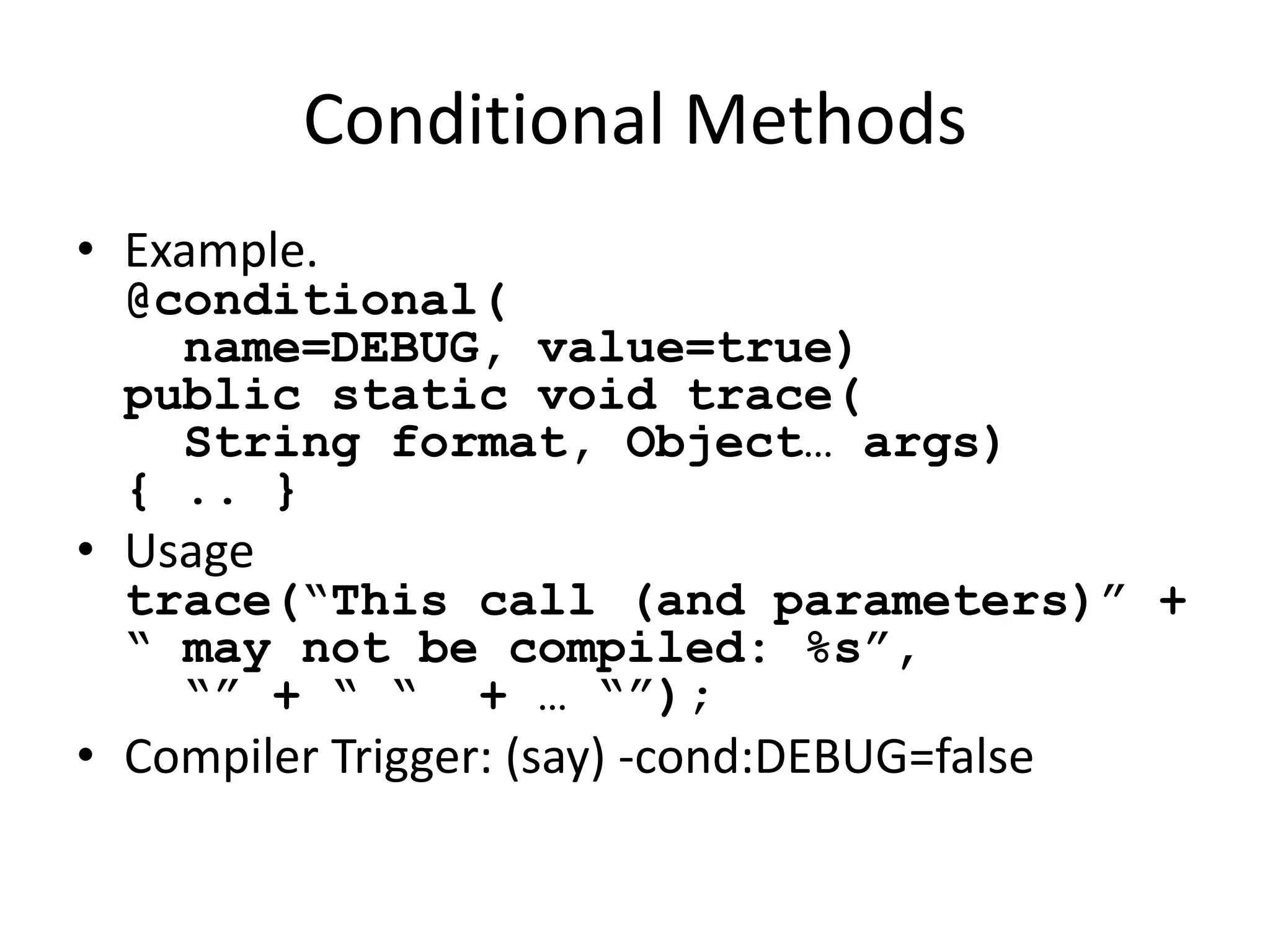 Conditional Methods

• Example.
@conditional(
  name=DEBUG, value=true)
public static void trace(
  String format, Object… args)
{ .. }

• Usage
trace(“This call (and parameters)” +
“ may not be compiled: %s”,
  “” + “ “  + … “”);

• Compiler Trigger: (say) -cond:DEBUG=false